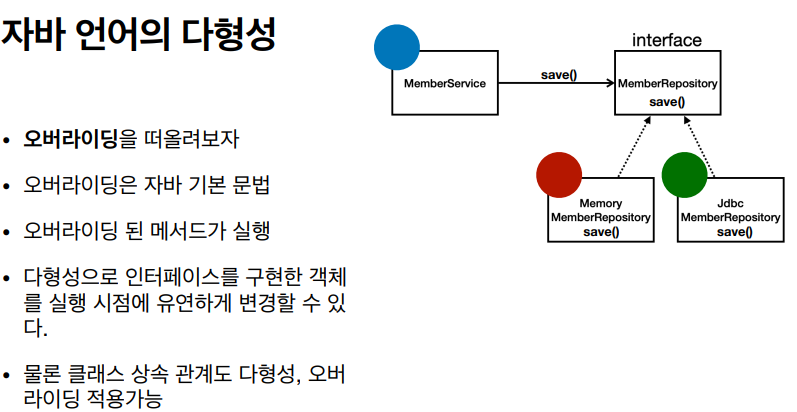 자바 언어의 다형성

• 오버라이딩을 떠올려보자

• 오버라이딩은 자바 기본 문법

• 오버라이딩 된 메서드가 실행

• 다형성으로 인터페이스를 구현한 객체를 실행 시점에 유연하게 변경할 수 있다.

• 물론 클래스 상속 관계도 다형성, 오버라이딩 적용가능

MemberService

save()

interface

MemberRepository
save()

Memory
MemberRepository
save()

Jdbc
MemberRepository
save()